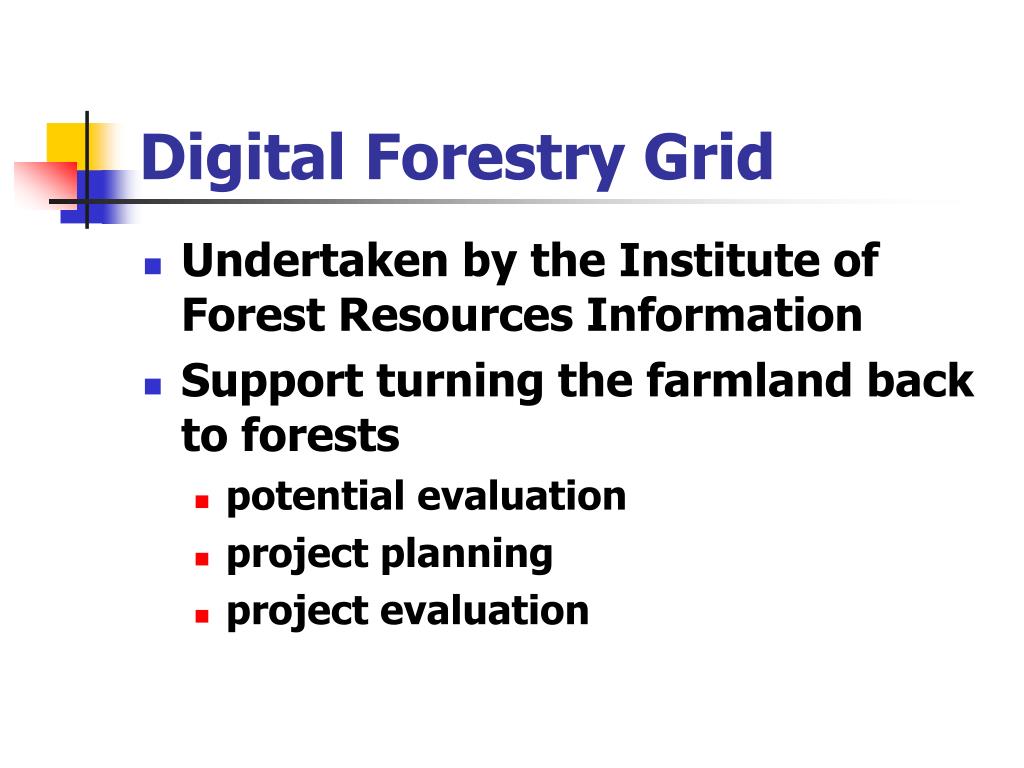 Digital Forestry Grid

- Undertaken by the Institute of Forest Resources Information
- Support turning the farmland back to forests
  - potential evaluation
  - project planning
  - project evaluation